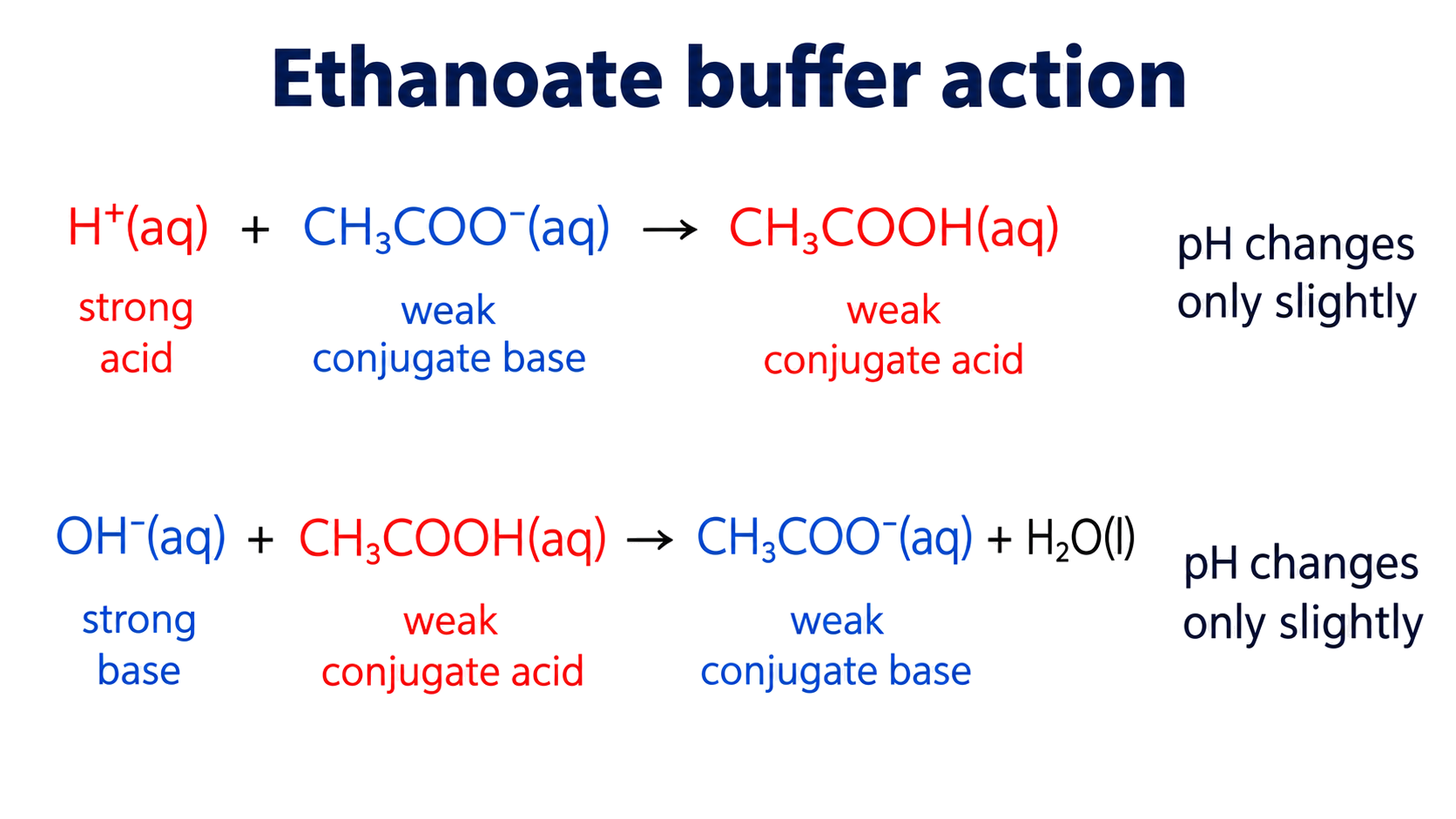 Ethanoate buffer action

$H^+(aq) + CH_3COO^-(aq) \rightarrow CH_3COOH(aq)$

strong acid

weak conjugate base

weak conjugate acid

pH changes only slightly

$OH^-(aq) + CH_3COOH(aq) \rightarrow CH_3COO^-(aq) + H_2O(l)$

strong base

weak conjugate acid

weak conjugate base

pH changes only slightly